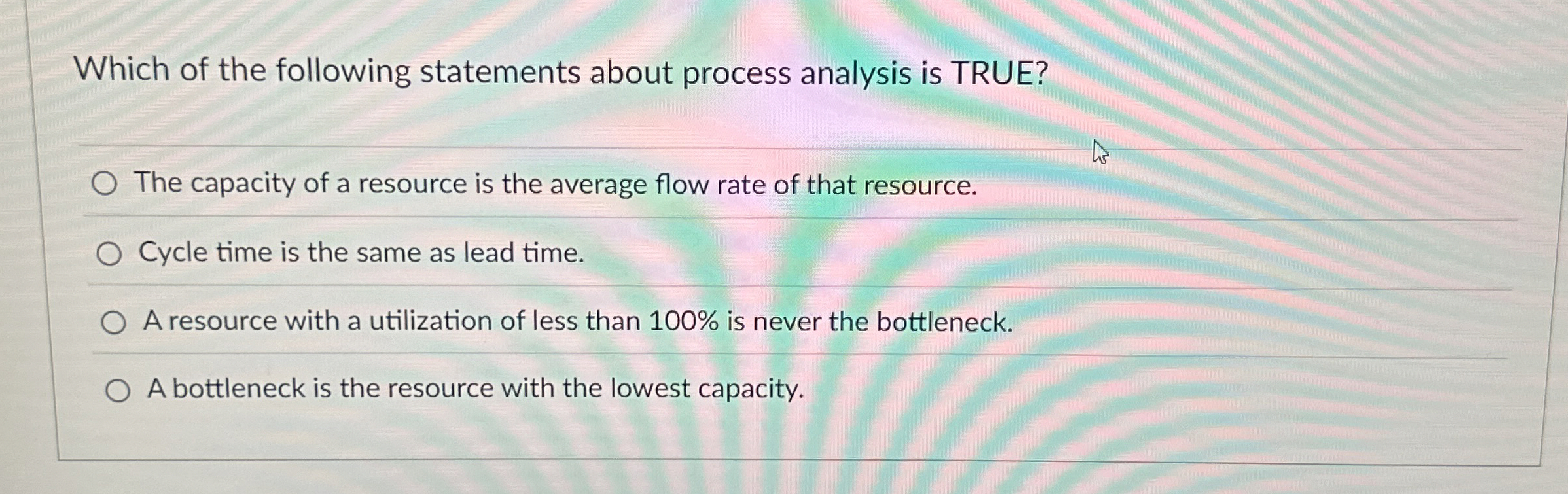 Which of the following statements about process analysis is TRUE?

The capacity of a resource is the average flow rate of that resource.

Cycle time is the same as lead time.

A resource with a utilization of less than 100% is never the bottleneck.

A bottleneck is the resource with the lowest capacity.